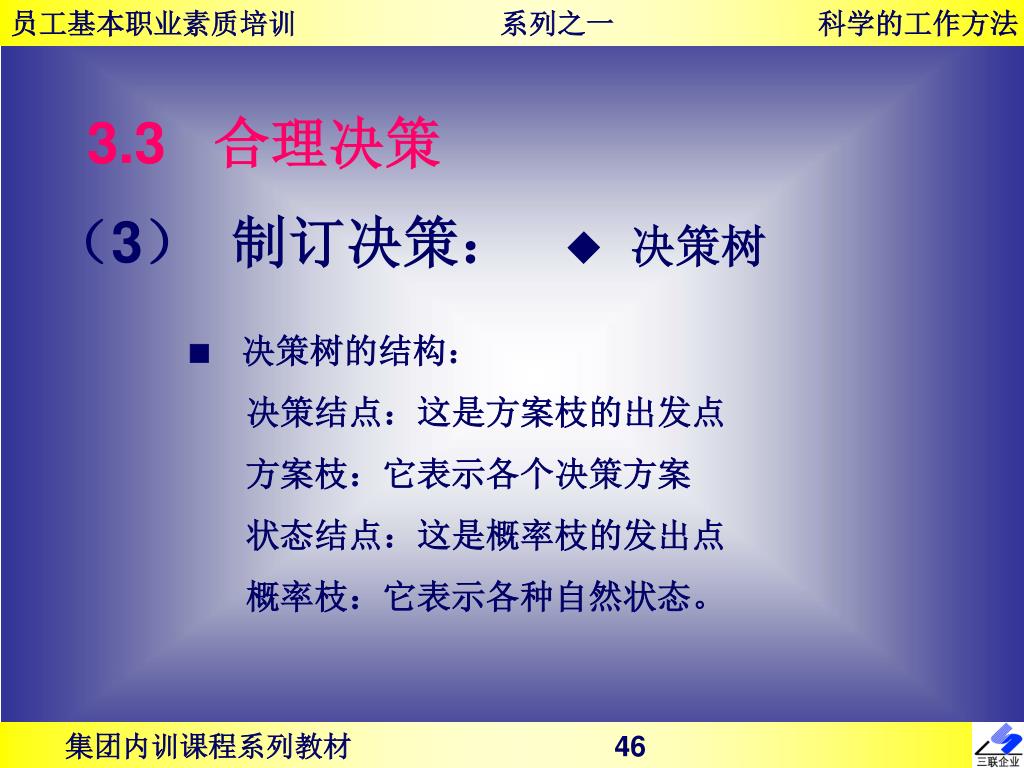 员工基本职业素质培训　　系列之一　　科学的工作方法

3.3　合理决策

（3）　制订决策：　◆ 决策树

■ 决策树的结构：

决策结点：这是方案枝的出发点

方案枝：它表示各个决策方案

状态结点：这是概率枝的发出点

概率枝：它表示各种自然状态。

集团内训课程系列教材　　46

三联企业